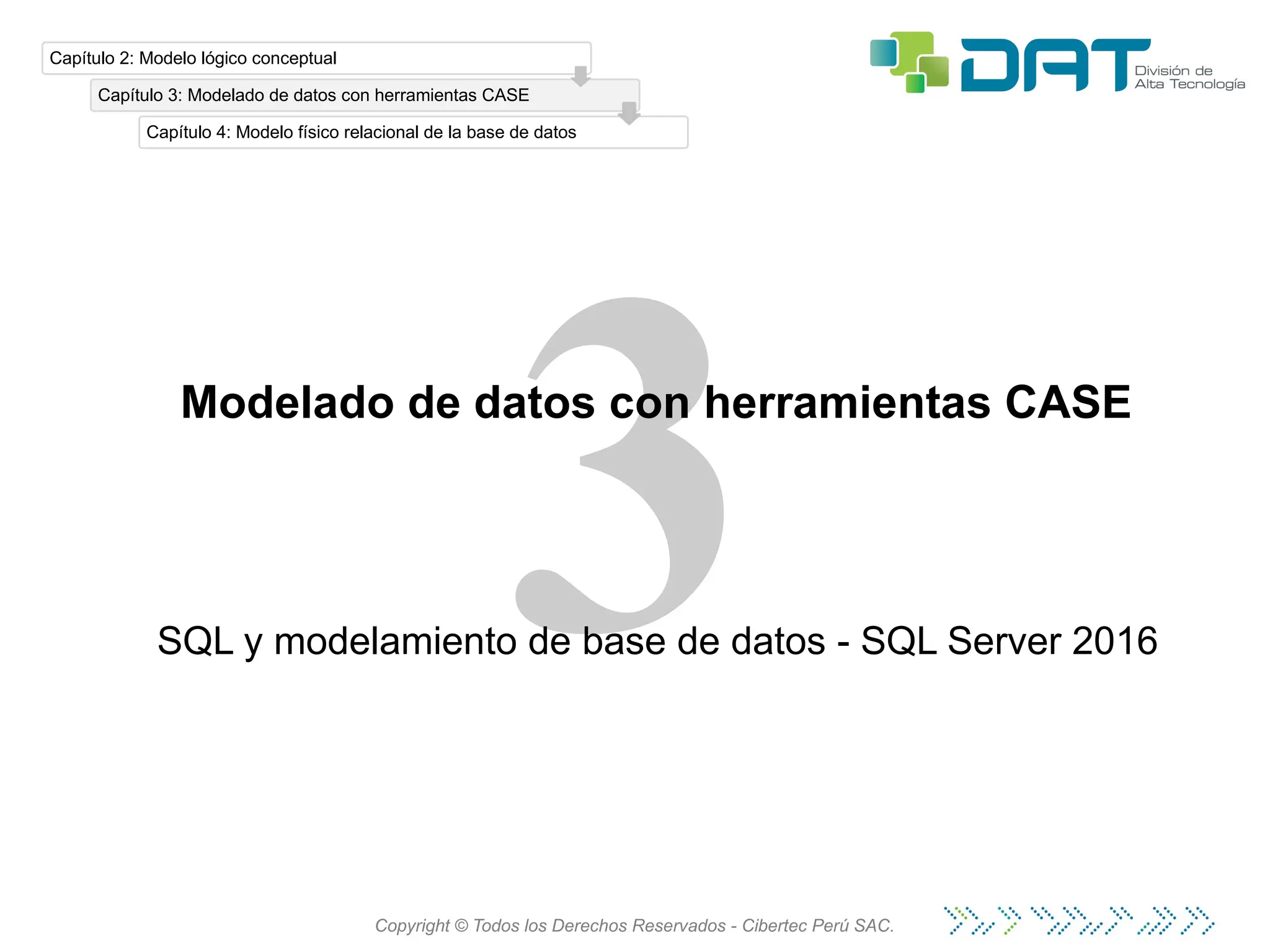 Capítulo 2: Modelo lógico conceptual
Capítulo 3: Modelado de datos con herramientas CASE
Capítulo 4: Modelo físico relacional de la base de datos

DAT División de Alta Tecnología

3

Modelado de datos con herramientas CASE

SQL y modelamiento de base de datos - SQL Server 2016

Copyright © Todos los Derechos Reservados - Cibertec Perú SAC.